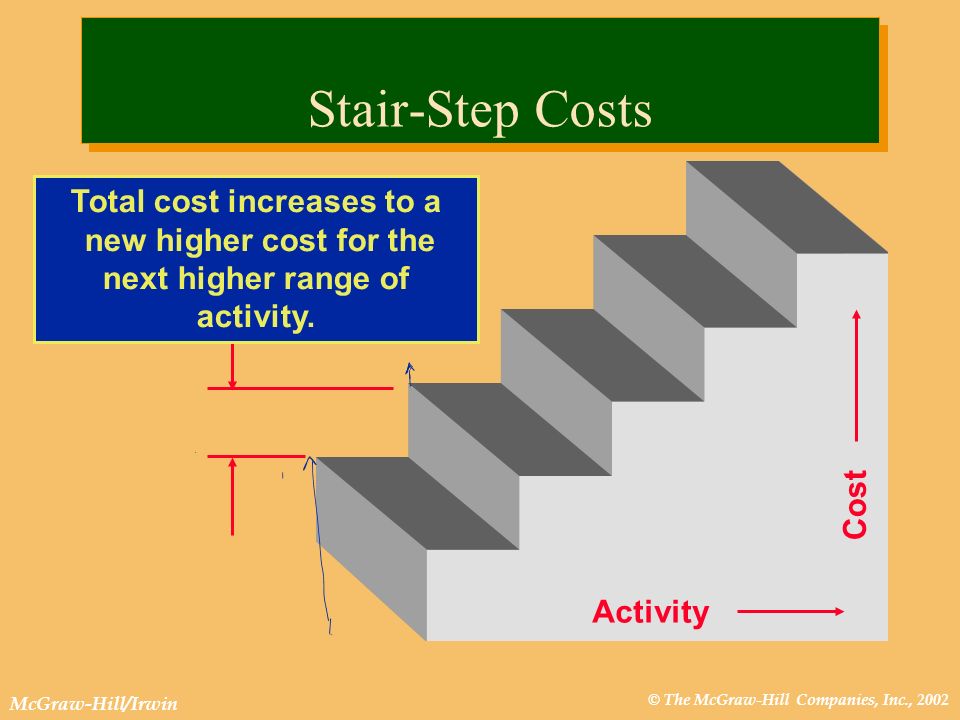 Stair-Step Costs

Total cost increases to a new higher cost for the next higher range of activity.

Cost

Activity

McGraw-Hill/Irwin

© The McGraw-Hill Companies, Inc., 2002